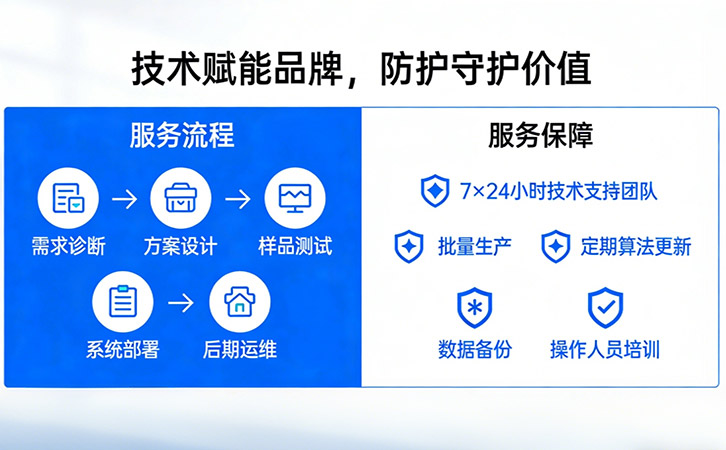 技术赋能品牌，防护守护价值

服务流程

需求诊断 → 方案设计 → 样品测试

系统部署 → 后期运维

服务保障

7×24小时技术支持团队

批量生产

定期算法更新

数据备份

操作人员培训